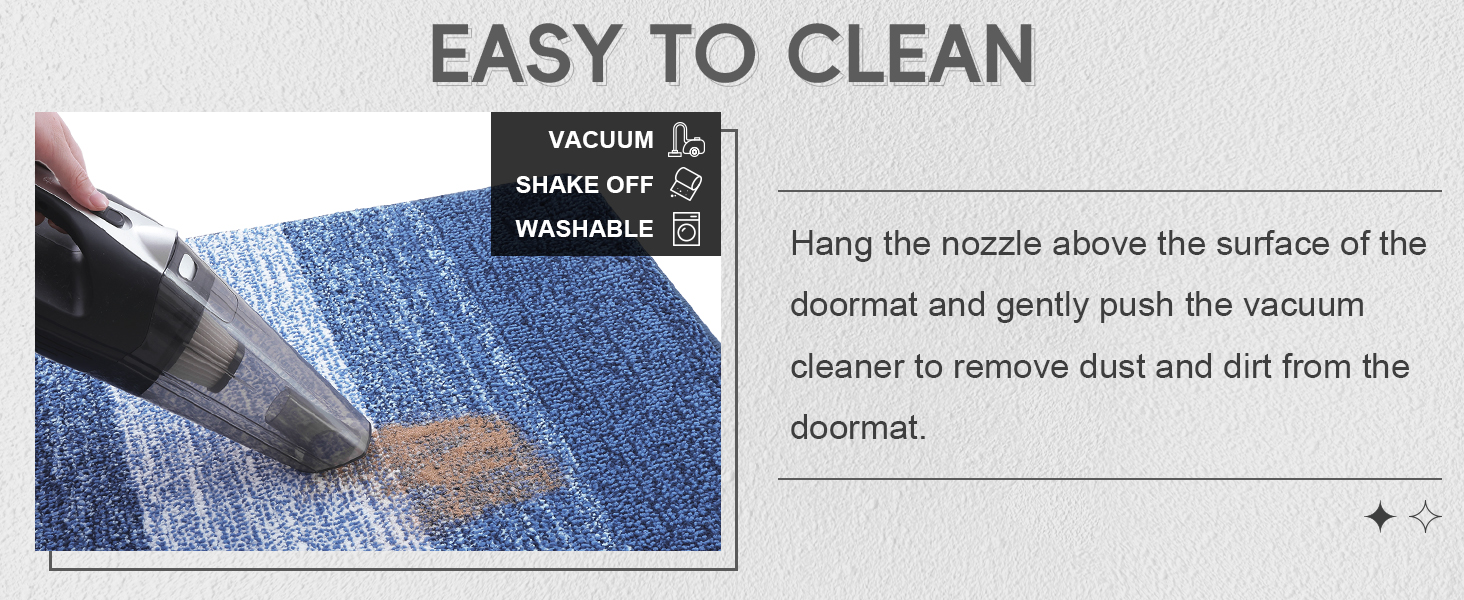 EASY TO CLEAN

VACUUM
SHAKE OFF
WASHABLE

Hang the nozzle above the surface of the doormat and gently push the vacuum cleaner to remove dust and dirt from the doormat.